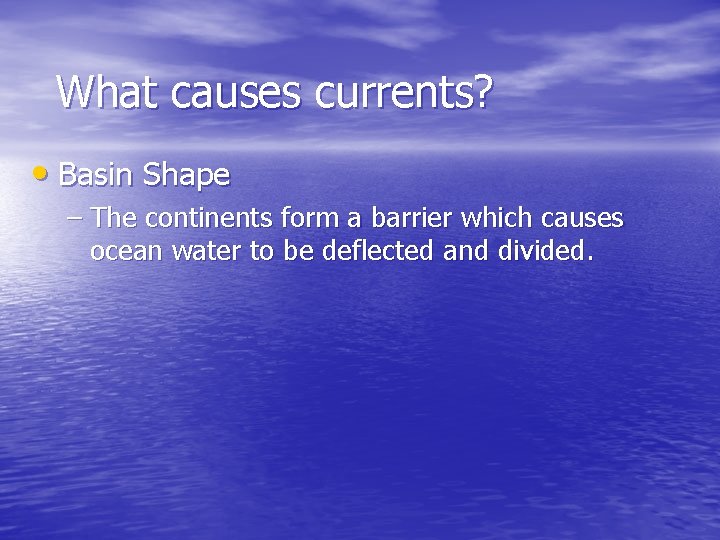 What causes currents?

• Basin Shape

– The continents form a barrier which causes ocean water to be deflected and divided.